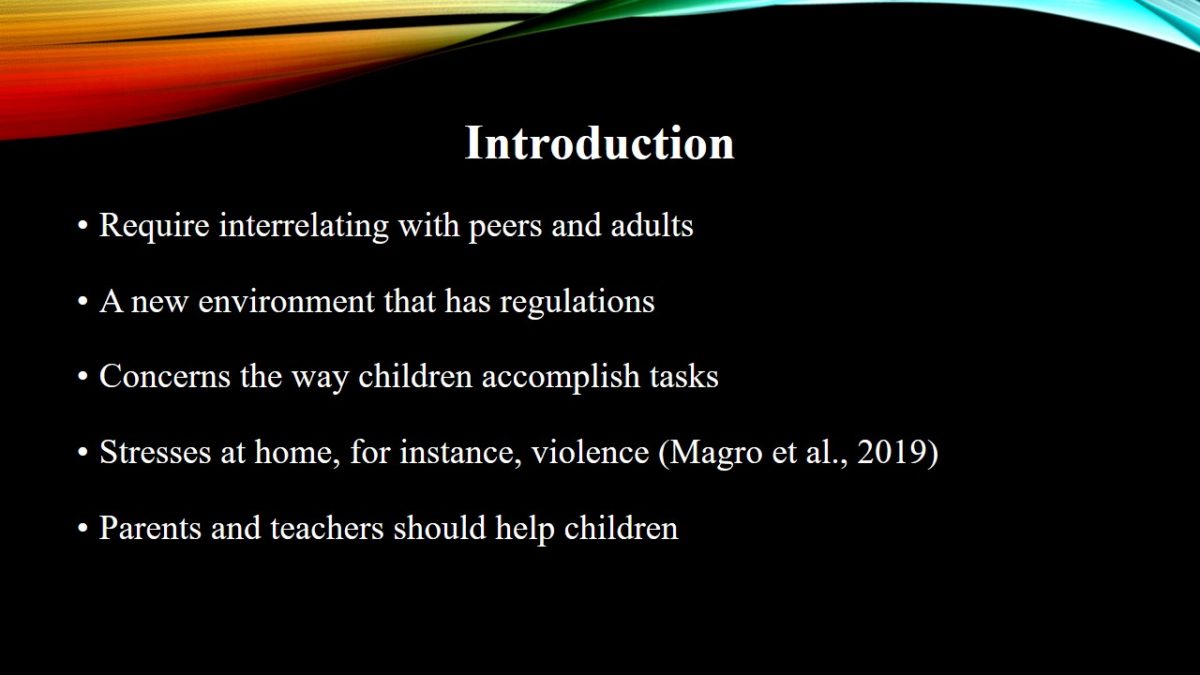 Introduction

• Require interrelating with peers and adults

• A new environment that has regulations

• Concerns the way children accomplish tasks

• Stresses at home, for instance, violence (Magro et al., 2019)

• Parents and teachers should help children